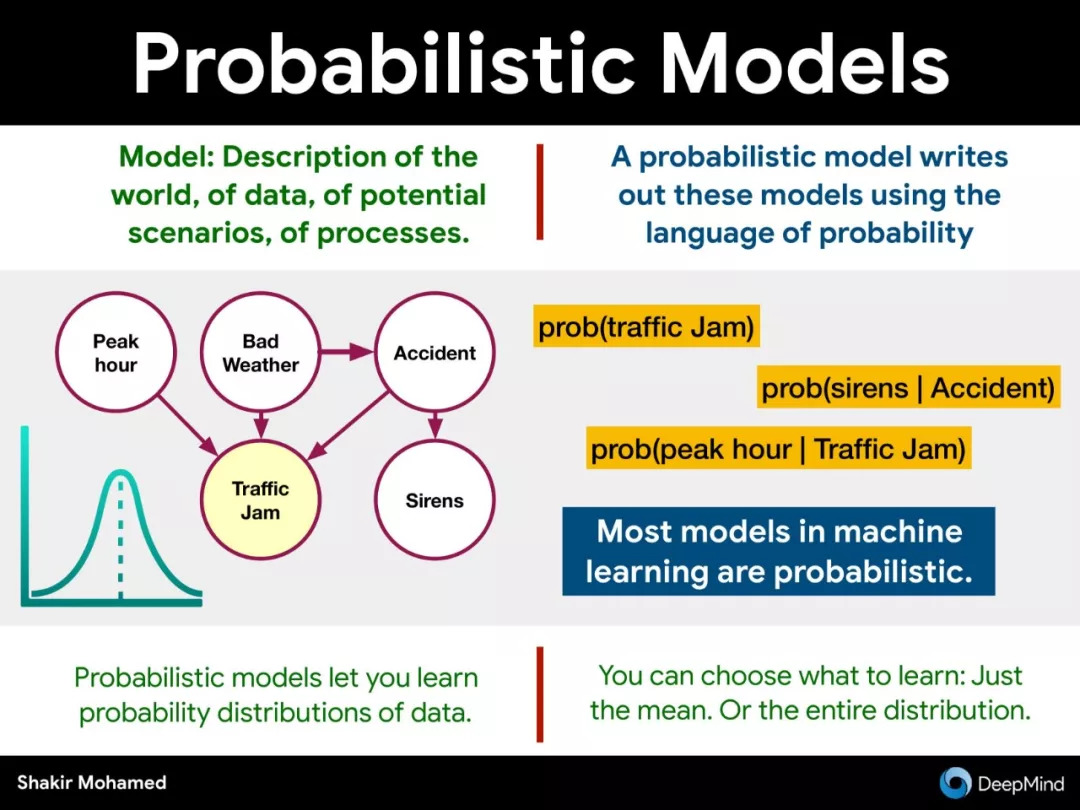 Probabilistic Models

Model: Description of the world, of data, of potential scenarios, of processes.

A probabilistic model writes out these models using the language of probability

Peak hour

Bad Weather

Accident

Traffic Jam

Sirens

prob(traffic Jam)

prob(sirens | Accident)

prob(peak hour | Traffic Jam)

Most models in machine learning are probabilistic.

Probabilistic models let you learn probability distributions of data.

You can choose what to learn: Just the mean. Or the entire distribution.

Shakir Mohamed

DeepMind